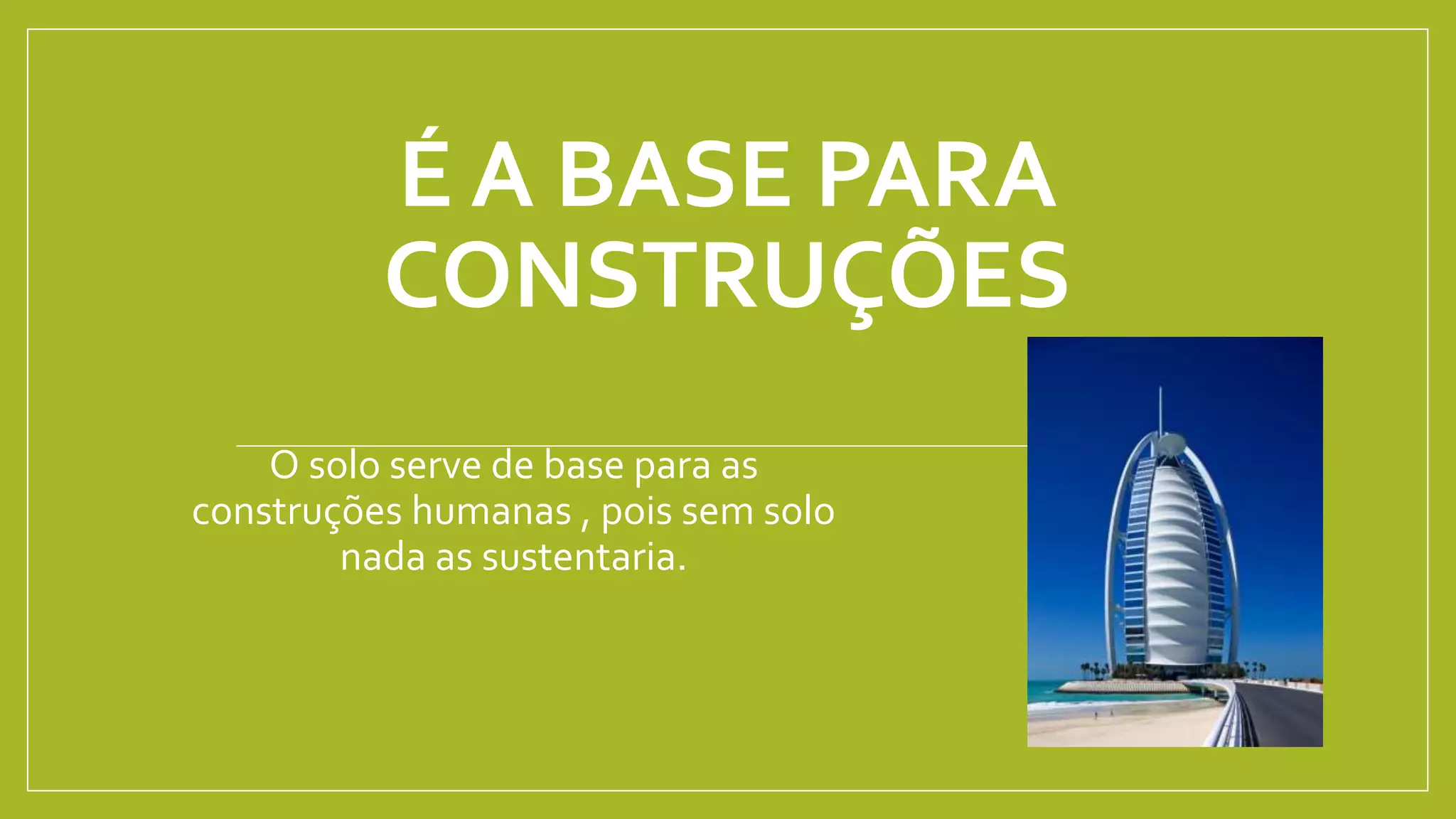 É A BASE PARA CONSTRUÇÕES

O solo serve de base para as construções humanas , pois sem solo nada as sustentaria.